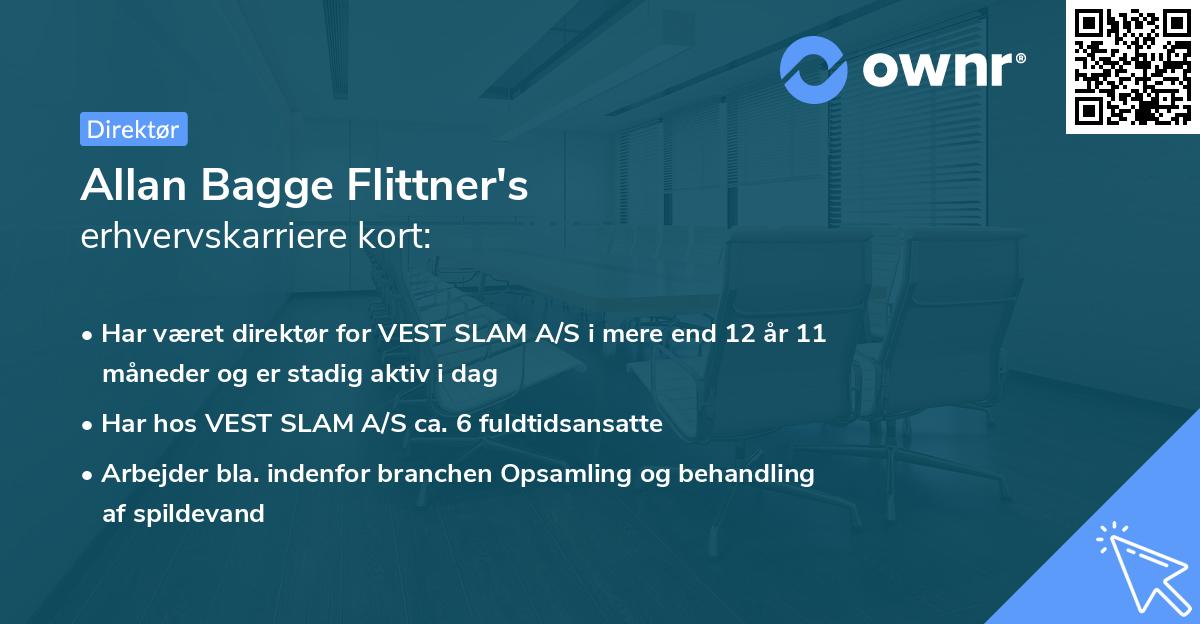 ownr®

Direktør

Allan Bagge Flittner's
erhvervskarriere kort:

• Har været direktør for VEST SLAM A/S i mere end 12 år 11 måneder og er stadig aktiv i dag
• Har hos VEST SLAM A/S ca. 6 fuldtidsansatte
• Arbejder bla. indenfor branchen Opsamling og behandling af spildevand